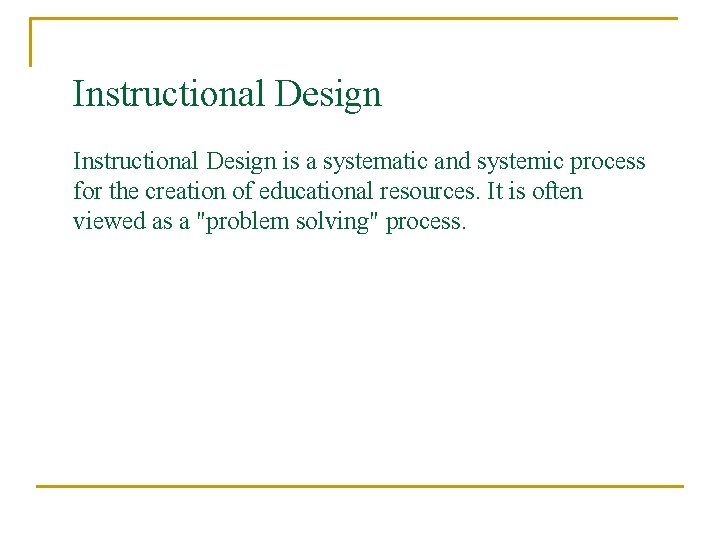 Instructional Design

Instructional Design is a systematic and systemic process for the creation of educational resources. It is often viewed as a "problem solving" process.